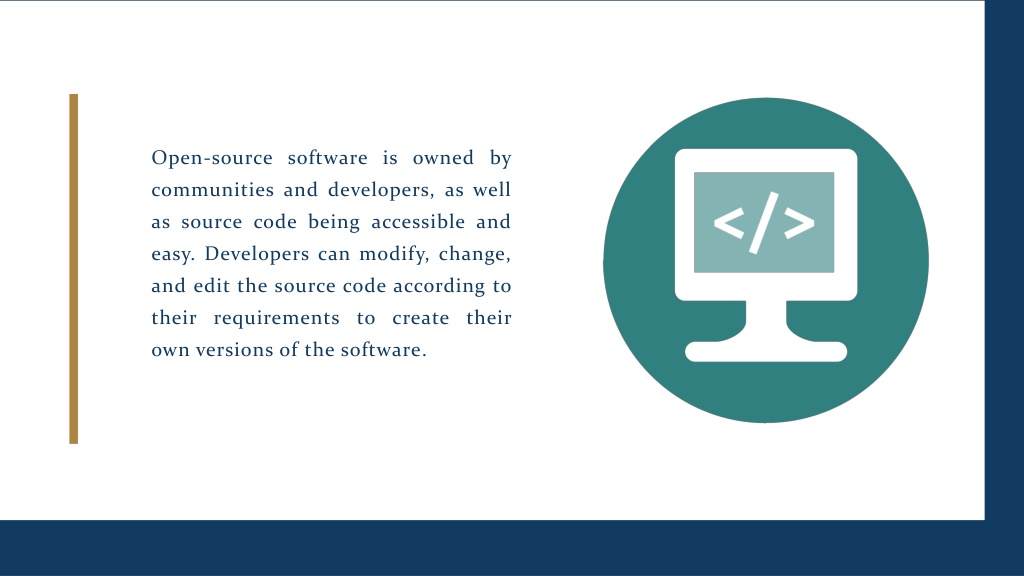 Open-source software is owned by communities and developers, as well as source code being accessible and easy. Developers can modify, change, and edit the source code according to their requirements to create their own versions of the software.

</>